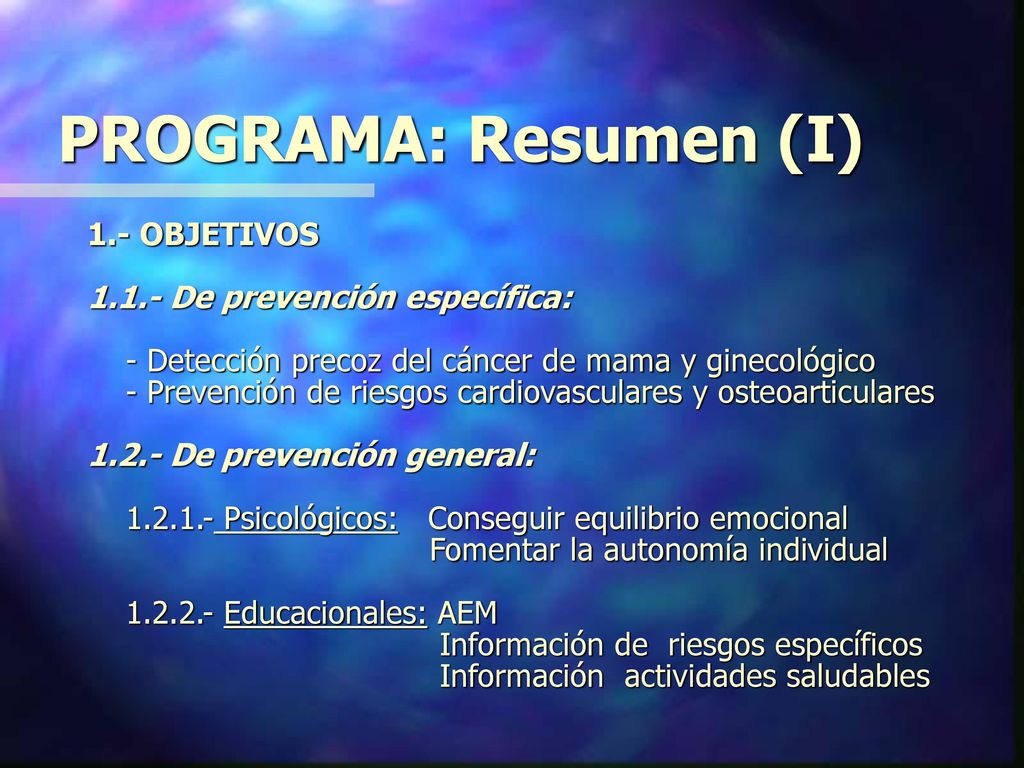 PROGRAMA: Resumen (I)

1.- OBJETIVOS

1.1.- De prevención específica:

- Detección precoz del cáncer de mama y ginecológico
- Prevención de riesgos cardiovasculares y osteoarticulares

1.2.- De prevención general:

1.2.1.- Psicológicos: Conseguir equilibrio emocional
Fomentar la autonomía individual

1.2.2.- Educacionales: AEM
Información de riesgos específicos
Información actividades saludables